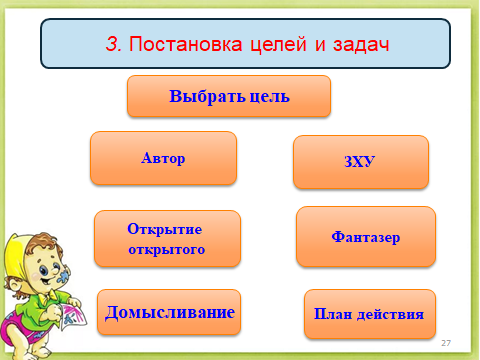 3. Постановка целей и задач

Выбрать цель

Автор

ЗХУ

Открытие открытого

Фантазер

Домысливание

План действия

27